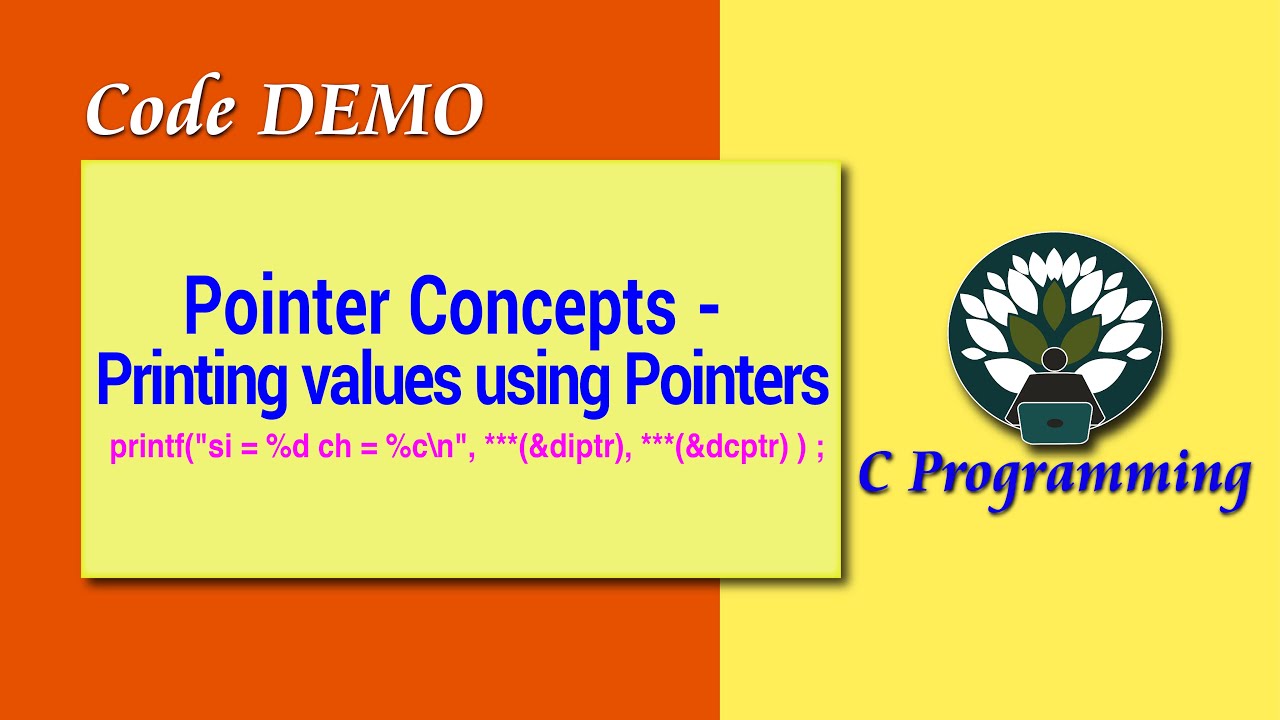 Code DEMO

Pointer Concepts - Printing values using Pointers

printf("si = %d ch = %c\n", ***(&diptr), ***(&dcptr) ) ;

C Programming